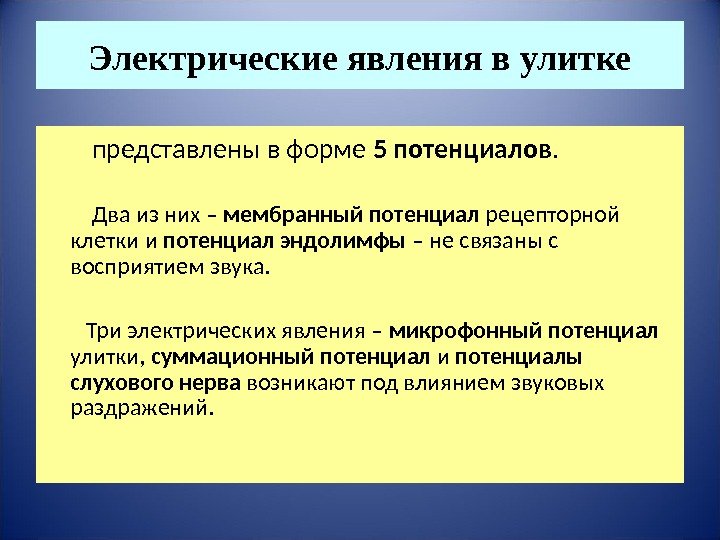 Электрические явления в улитке

представлены в форме 5 потенциалов.

Два из них – мембранный потенциал рецепторной клетки и потенциал эндолимфы – не связаны с восприятием звука.

Три электрических явления – микрофонный потенциал улитки, суммационный потенциал и потенциалы слухового нерва возникают под влиянием звуковых раздражений.